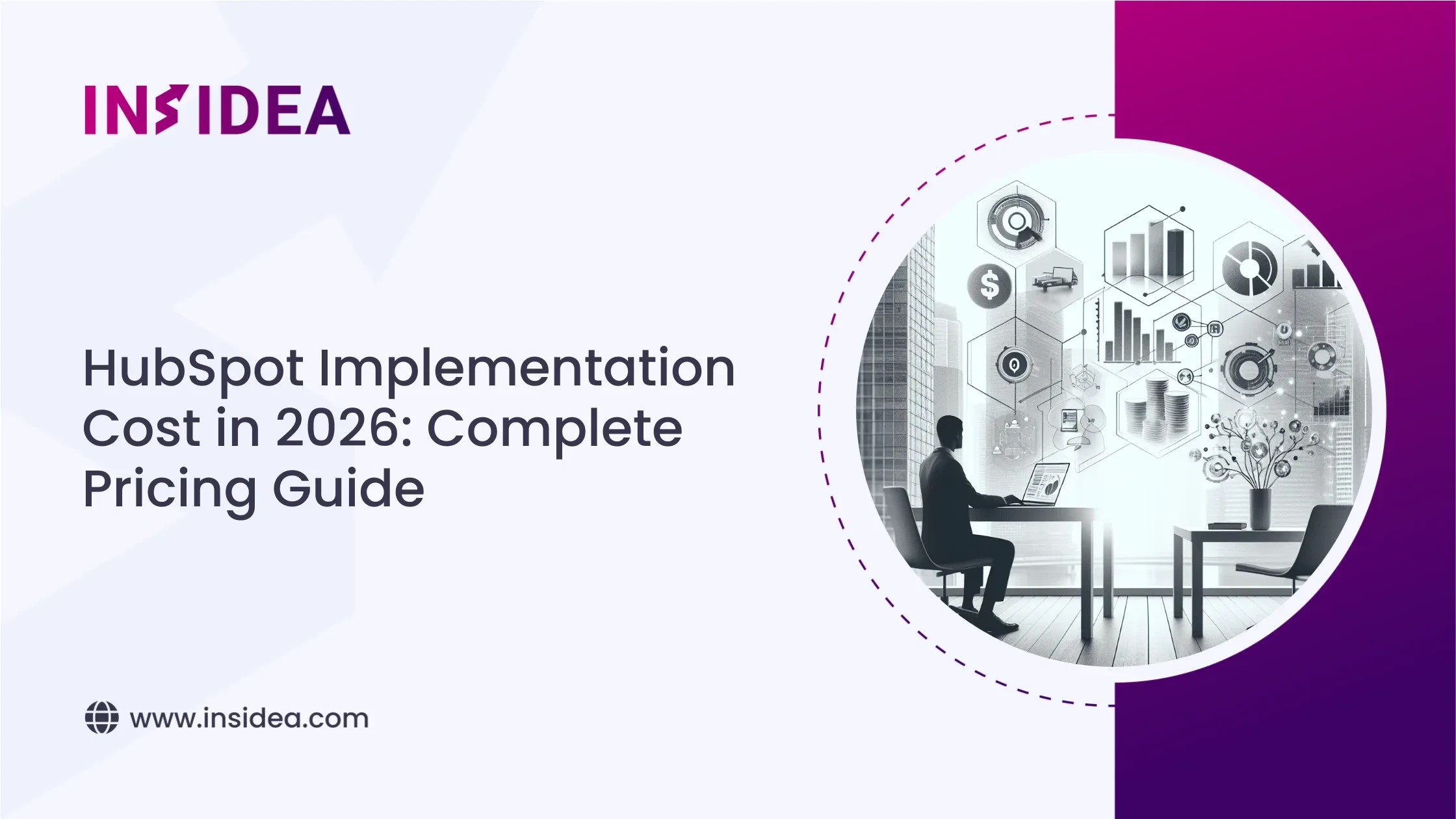 INSIDEA

HubSpot Implementation Cost in 2026: Complete Pricing Guide

www.insidea.com